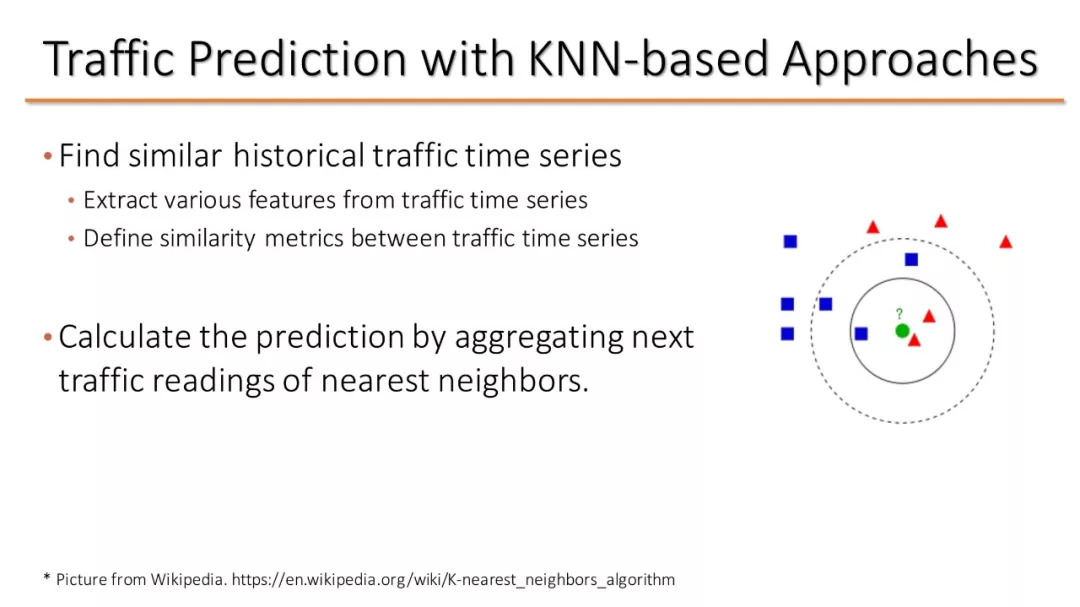 Traffic Prediction with KNN-based Approaches

• Find similar historical traffic time series
  • Extract various features from traffic time series
  • Define similarity metrics between traffic time series

• Calculate the prediction by aggregating next traffic readings of nearest neighbors.

?

* Picture from Wikipedia. https://en.wikipedia.org/wiki/K-nearest_neighbors_algorithm